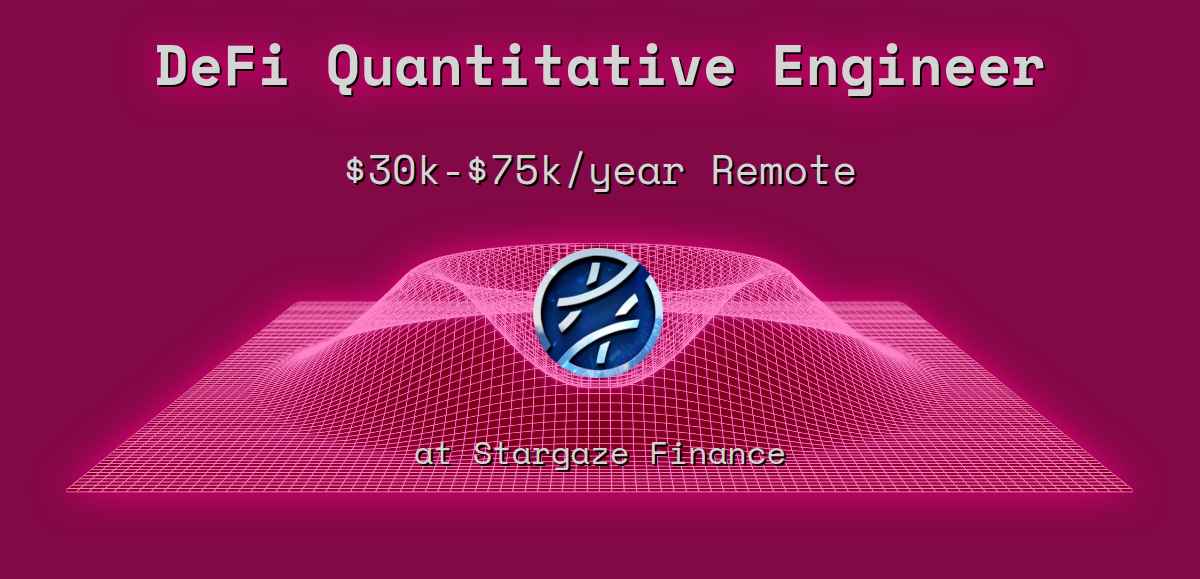 DeFi Quantitative Engineer

\$30k-\$75k/year Remote

at Stargaze Finance